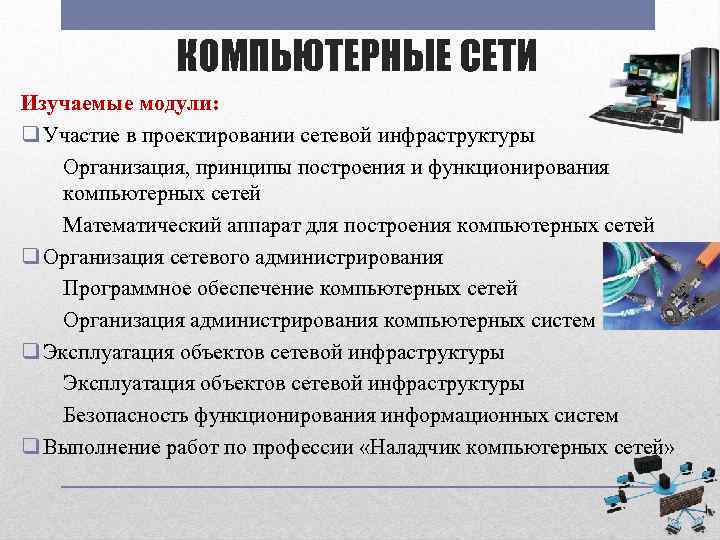 КОМПЬЮТЕРНЫЕ СЕТИ

Изучаемые модули:

❑ Участие в проектировании сетевой инфраструктуры

Организация, принципы построения и функционирования компьютерных сетей

Математический аппарат для построения компьютерных сетей

❑ Организация сетевого администрирования

Программное обеспечение компьютерных сетей

Организация администрирования компьютерных систем

❑ Эксплуатация объектов сетевой инфраструктуры

Эксплуатация объектов сетевой инфраструктуры

Безопасность функционирования информационных систем

❑ Выполнение работ по профессии «Наладчик компьютерных сетей»